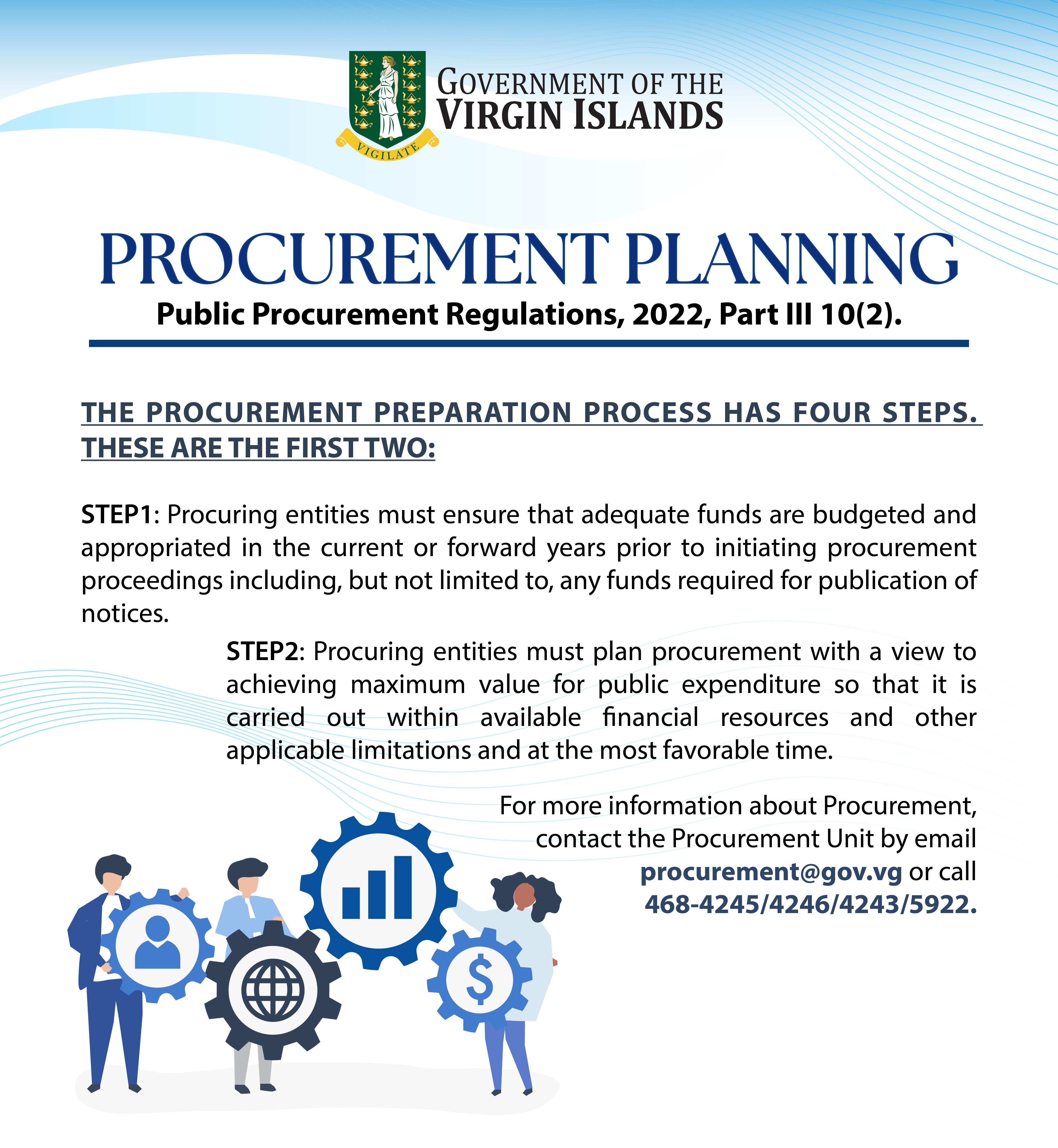 VIGILATE

GOVERNMENT OF THE
VIRGIN ISLANDS

PROCUREMENT PLANNING

Public Procurement Regulations, 2022, Part III 10(2).

THE PROCUREMENT PREPARATION PROCESS HAS FOUR STEPS. THESE ARE THE FIRST TWO:

STEP1: Procuring entities must ensure that adequate funds are budgeted and appropriated in the current or forward years prior to initiating procurement proceedings including, but not limited to, any funds required for publication of notices.

STEP2: Procuring entities must plan procurement with a view to achieving maximum value for public expenditure so that it is carried out within available financial resources and other applicable limitations and at the most favorable time.

For more information about Procurement, contact the Procurement Unit by email procurement@gov.vg or call 468-4245/4246/4243/5922.

$